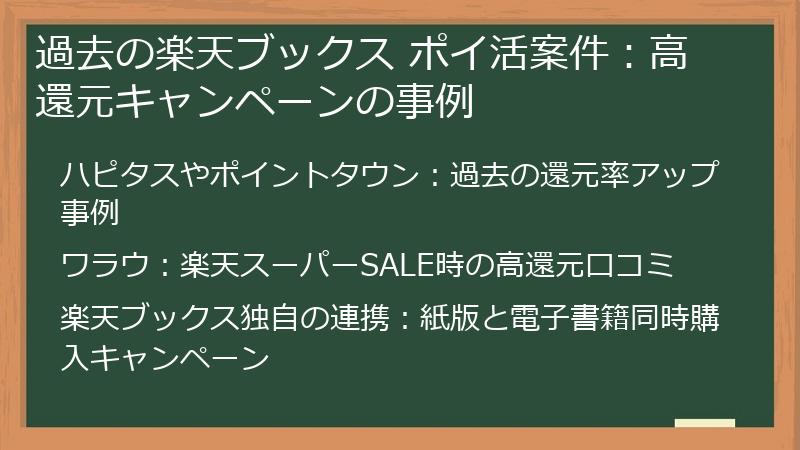 過去の楽天ブックス ポイ活案件：高還元キャンペーンの事例

ハピタスやポイントタウン：過去の還元率アップ事例

ワラウ：楽天スーパーSALE時の高還元口コミ

楽天ブックス独自の連携：紙版と電子書籍同時購入キャンペーン